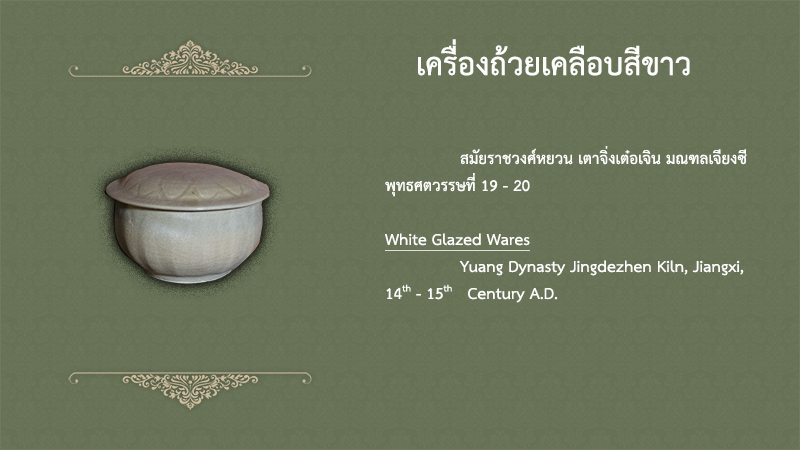 เครื่องถ้วยเคลือบสีขาว

สมัยราชวงศ์หยวน เตาจิ่งเต๋อเจิน มณฑลเจียงซี พุทธศตวรรษที่ 19 - 20

White Glazed Wares

Yuang Dynasty Jingdezhen Kiln, Jiangxi, $14^{th}$ - $15^{th}$ Century A.D.